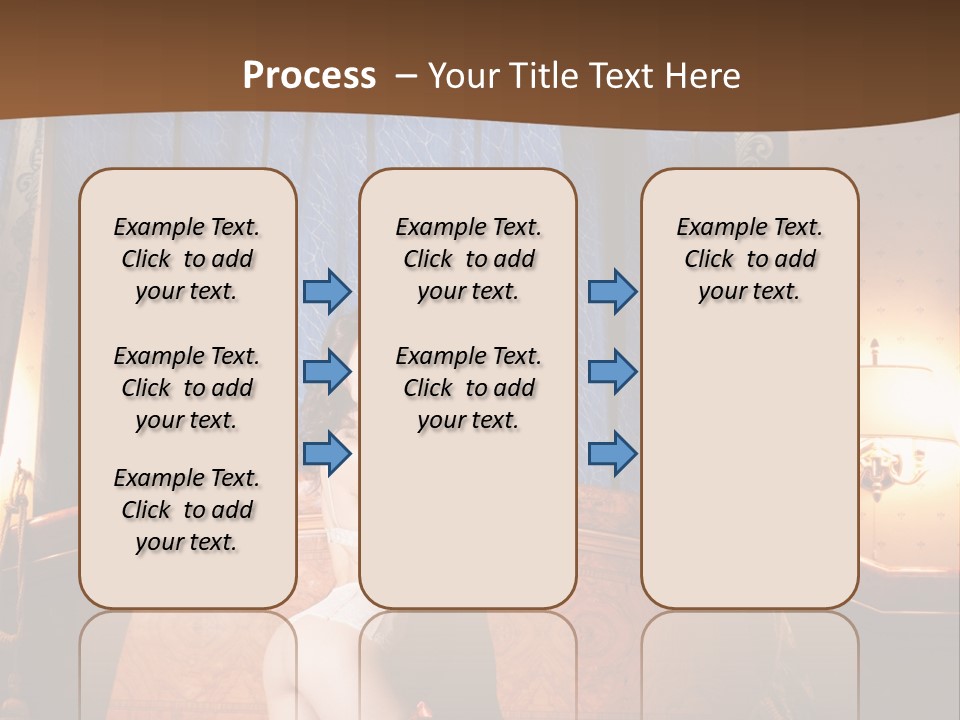 Process – Your Title Text Here

Example Text. Click to add your text.

Example Text. Click to add your text.

Example Text. Click to add your text.

Example Text. Click to add your text.

Example Text. Click to add your text.

Example Text. Click to add your text.